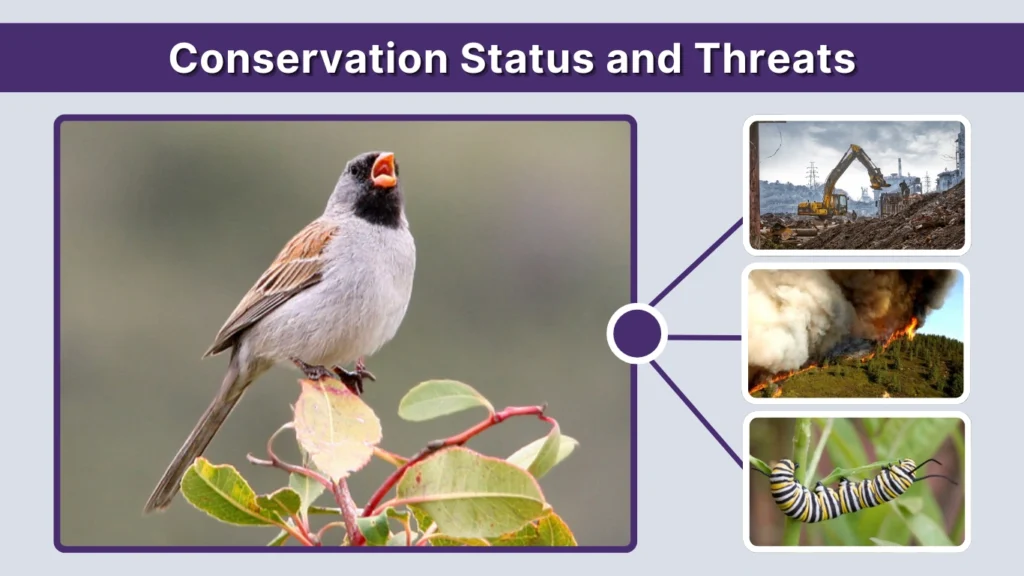 Conservation Status and Threats